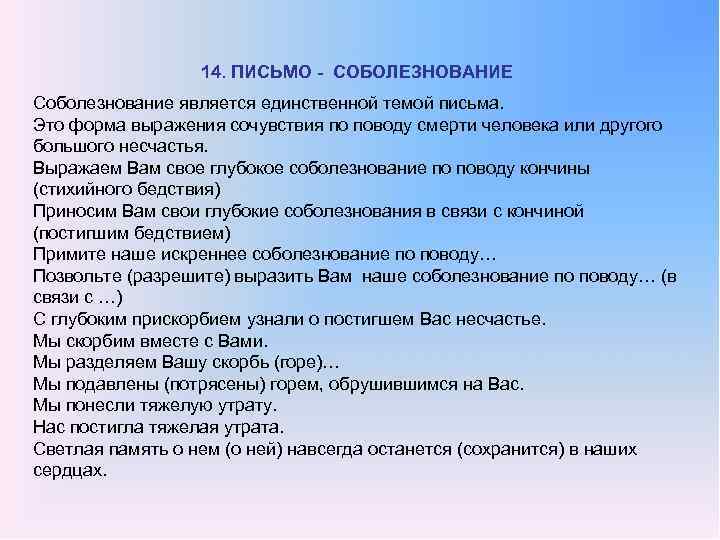 14. ПИСЬМО - СОБОЛЕЗНОВАНИЕ

Соболезнование является единственной темой письма.
Это форма выражения сочувствия по поводу смерти человека или другого большого несчастья.
Выражаем Вам свое глубокое соболезнование по поводу кончины (стихийного бедствия)
Приносим Вам свои глубокие соболезнования в связи с кончиной (постигшим бедствием)
Примите наше искреннее соболезнование по поводу…
Позвольте (разрешите) выразить Вам наше соболезнование по поводу… (в связи с …)
С глубоким прискорбием узнали о постигшем Вас несчастье.
Мы скорбим вместе с Вами.
Мы разделяем Вашу скорбь (горе)…
Мы подавлены (потрясены) горем, обрушившимся на Вас.
Мы понесли тяжелую утрату.
Нас постигла тяжелая утрата.
Светлая память о нем (о ней) навсегда останется (сохранится) в наших сердцах.